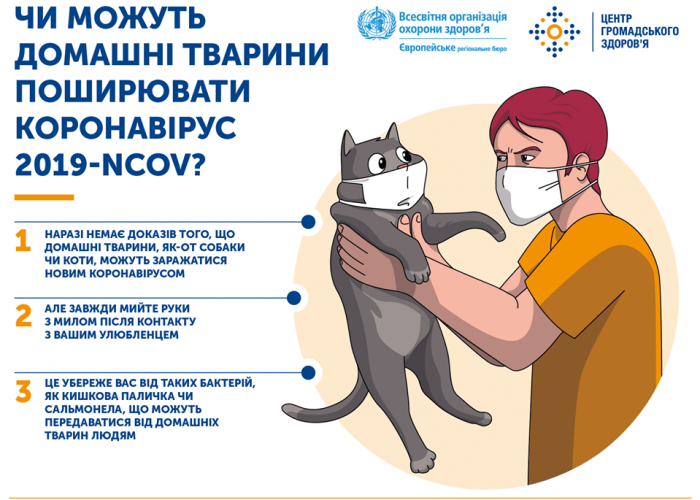 ЧИ МОЖУТЬ ДОМАШНІ ТВАРИНИ ПОШИРЮВАТИ КОРОНАВІРУС 2019-NCOV?

Всесвітня організація охорони здоров'я
Європейське регіональне бюро

ЦЕНТР ГРОМАДСЬКОГО ЗДОРОВ'Я

1 НАРАЗІ НЕМАЄ ДОКАЗІВ ТОГО, ЩО ДОМАШНІ ТВАРИНИ, ЯК-ОТ СОБАКИ ЧИ КОТИ, МОЖУТЬ ЗАРАЖАТИСЯ НОВИМ КОРОНАВІРУСОМ

2 АЛЕ ЗАВЖДИ МИЙТЕ РУКИ З МИЛОМ ПІСЛЯ КОНТАКТУ З ВАШИМ УЛЮБЛЕНЦЕМ

3 ЦЕ УБЕРЕЖЕ ВАС ВІД ТАКИХ БАКТЕРІЙ, ЯК КИШКОВА ПАЛИЧКА ЧИ САЛЬМОНЕЛА, ЩО МОЖУТЬ ПЕРЕДАВАТИСЯ ВІД ДОМАШНІХ ТВАРИН ЛЮДЯМ